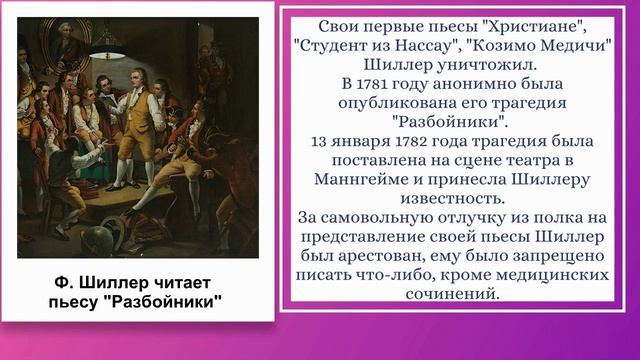 Ф. Шиллер читает пьесу "Разбойники"

Свои первые пьесы "Христиане", "Студент из Нассау", "Козимо Медичи" Шиллер уничтожил.
В 1781 году анонимно была опубликована его трагедия "Разбойники".
13 января 1782 года трагедия была поставлена на сцене театра в Маннгейме и принесла Шиллеру известность.
За самовольную отлучку из полка на представление своей пьесы Шиллер был арестован, ему было запрещено писать что-либо, кроме медицинских сочинений.